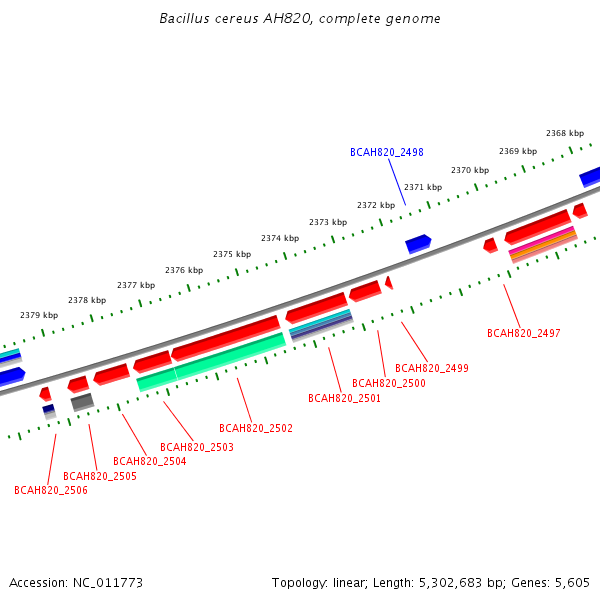 Bacillus cereus AH820, complete genome

2368 kbp
2369 kbp
2370 kbp
2371 kbp
2372 kbp
2373 kbp
2374 kbp
2375 kbp
2376 kbp
2377 kbp
2378 kbp
2379 kbp

BCAH820_2498
BCAH820_2497
BCAH820_2499
BCAH820_2500
BCAH820_2501
BCAH820_2502
BCAH820_2503
BCAH820_2504
BCAH820_2505
BCAH820_2506

Accession: NC_011773
Topology: linear; Length: 5,302,683 bp; Genes: 5,605